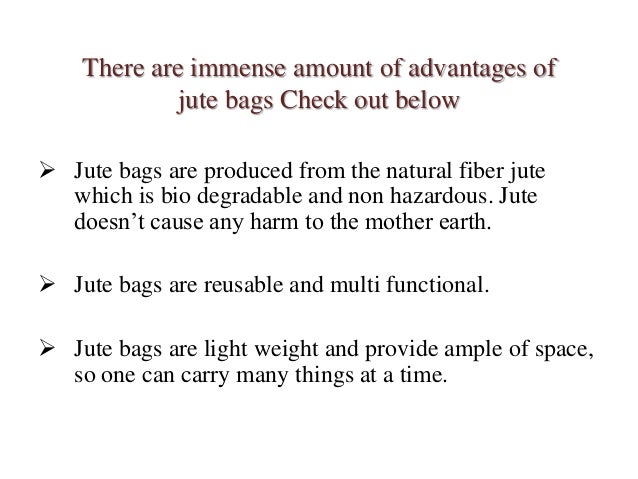 There are immense amount of advantages of jute bags Check out below

➢ Jute bags are produced from the natural fiber jute which is bio degradable and non hazardous. Jute doesn’t cause any harm to the mother earth.

➢ Jute bags are reusable and multi functional.

➢ Jute bags are light weight and provide ample of space, so one can carry many things at a time.